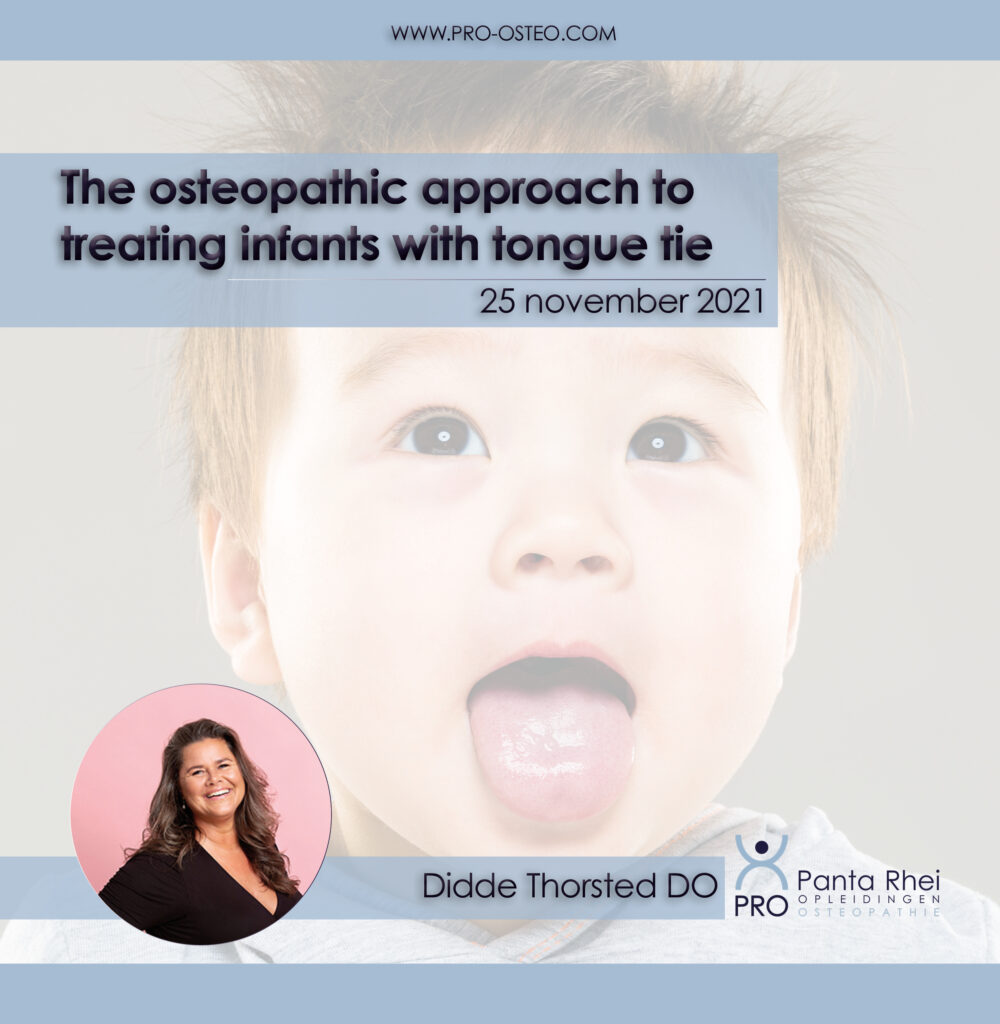 WWW.PRO-OSTEO.COM

The osteopathic approach to treating infants with tongue tie

25 november 2021

Didde Thorsted DO

PRO Panta Rhei OPLEIDINGEN OSTEOPATHIE